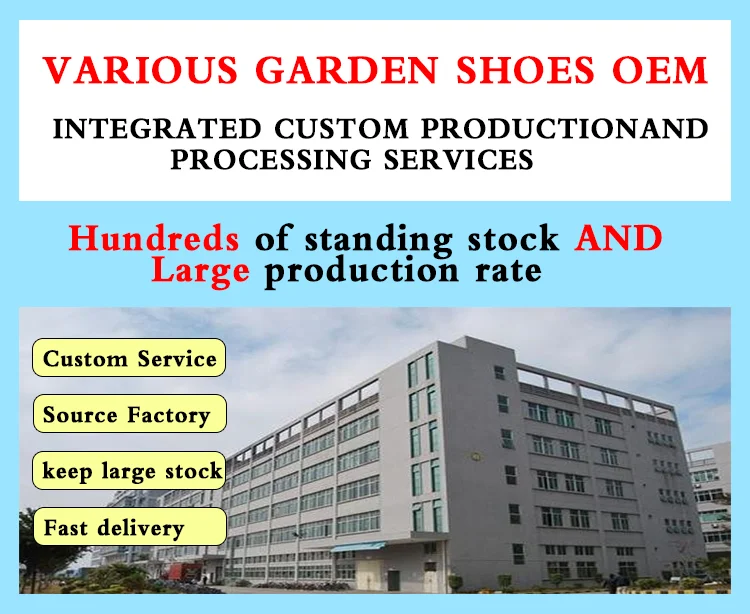 VARIOUS GARDEN SHOES OEM

INTEGRATED CUSTOM PRODUCTIONAND PROCESSING SERVICES

Hundreds of standing stock AND Large production rate

Custom Service

Source Factory

keep large stock

Fast delivery